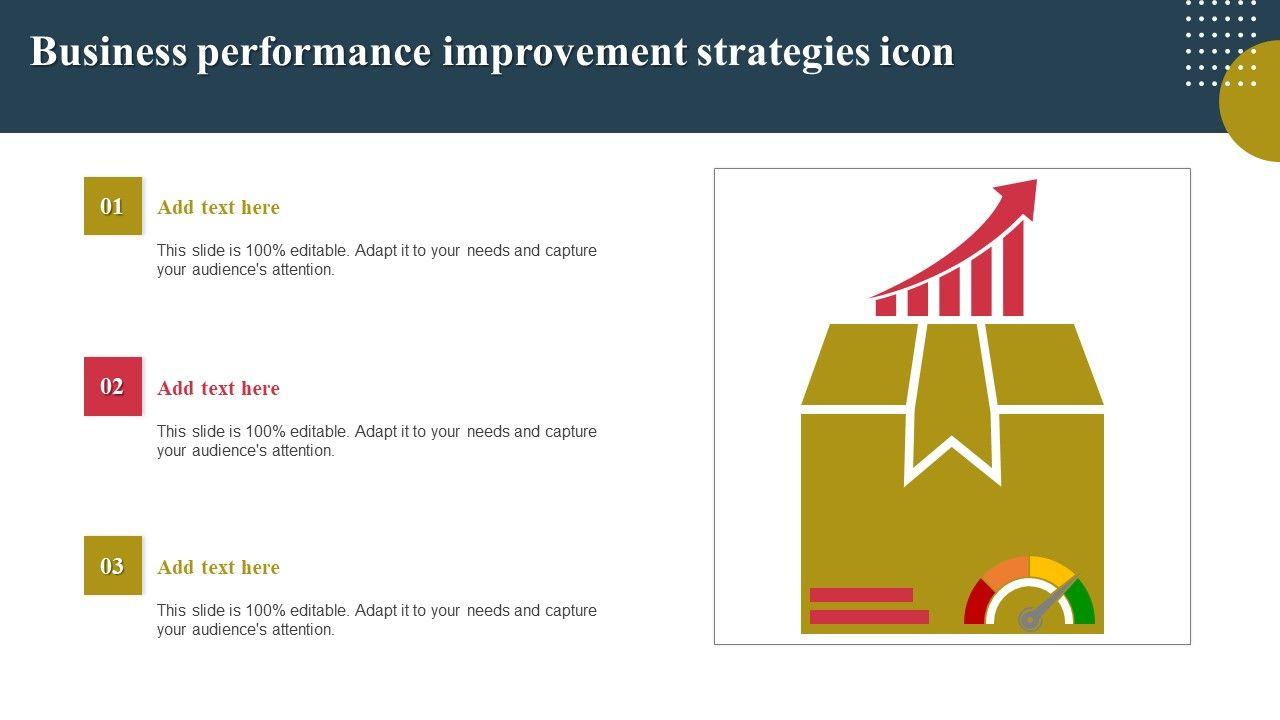 Business performance improvement strategies icon

01

Add text here

This slide is 100% editable. Adapt it to your needs and capture your audience's attention.

02

Add text here

This slide is 100% editable. Adapt it to your needs and capture your audience's attention.

03

Add text here

This slide is 100% editable. Adapt it to your needs and capture your audience's attention.